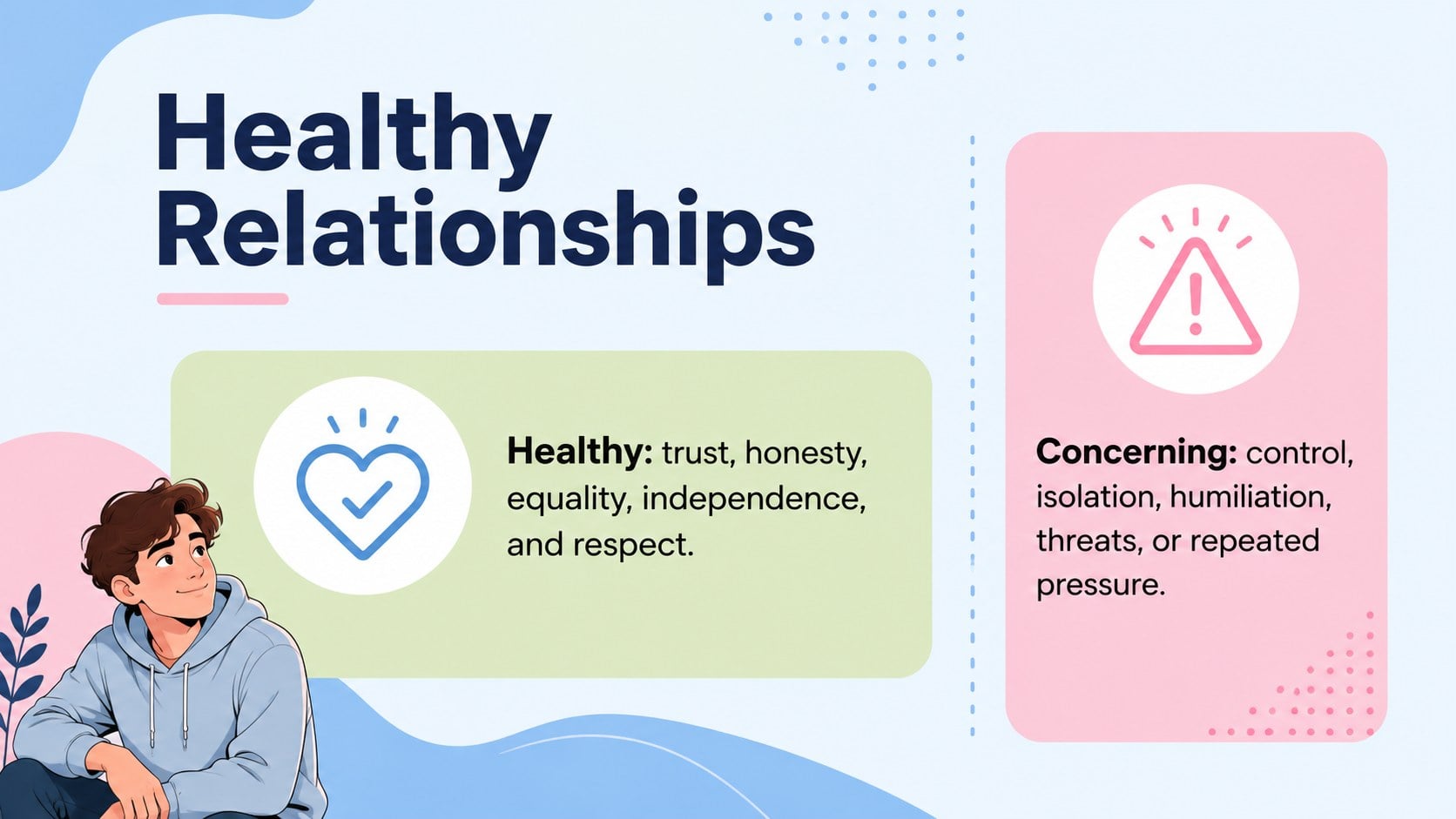 Healthy Relationships

Healthy: trust, honesty, equality, independence, and respect.

Concerning: control, isolation, humiliation, threats, or repeated pressure.